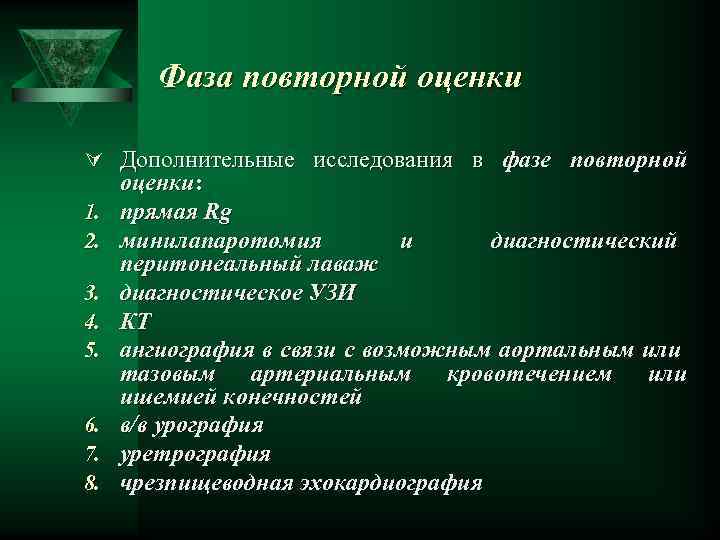 Фаза повторной оценки

Дополнительные исследования в фазе повторной оценки:

1. прямая Rg
2. минилапаротомия и диагностический перитонеальный лаваж
3. диагностическое УЗИ
4. КТ
5. ангиография в связи с возможным аортальным или тазовым артериальным кровотечением или ишемией конечностей
6. в/в урография
7. уретрография
8. чрезпищеводная эхокардиография